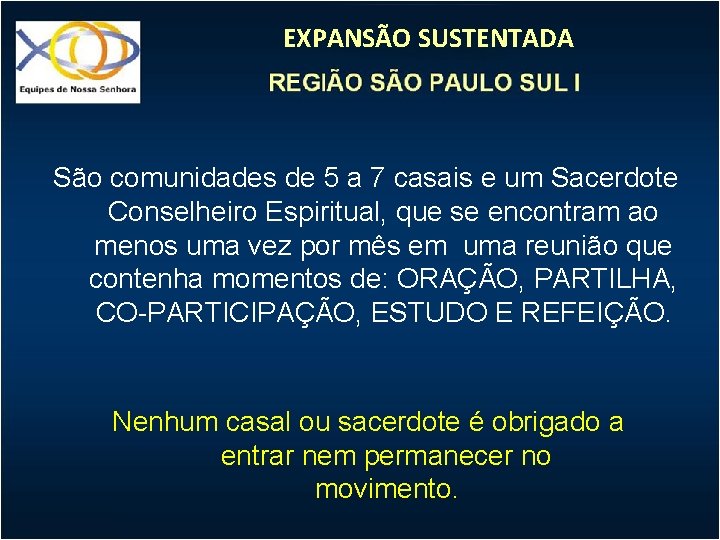 Equipes de Nossa Senhora

EXPANSÃO SUSTENTADA
REGIÃO SÃO PAULO SUL I

São comunidades de 5 a 7 casais e um Sacerdote Conselheiro Espiritual, que se encontram ao menos uma vez por mês em uma reunião que contenha momentos de: ORAÇÃO, PARTILHA, CO-PARTICIPAÇÃO, ESTUDO E REFEIÇÃO.

Nenhum casal ou sacerdote é obrigado a entrar nem permanecer no movimento.